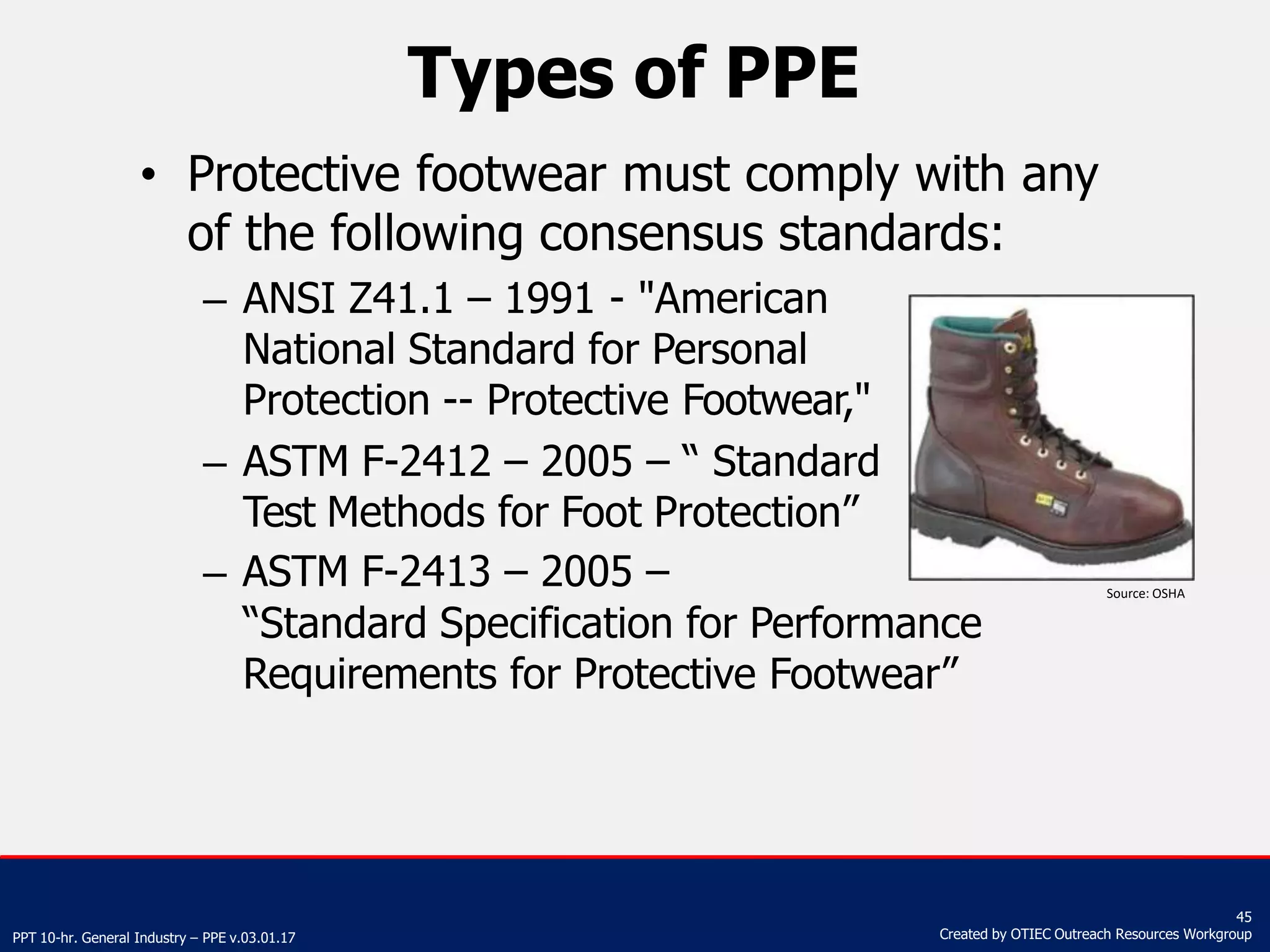 Types of PPE

• Protective footwear must comply with any of the following consensus standards:
– ANSI Z41.1 – 1991 - "American National Standard for Personal Protection -- Protective Footwear,"
– ASTM F-2412 – 2005 – “ Standard Test Methods for Foot Protection”
– ASTM F-2413 – 2005 – “Standard Specification for Performance Requirements for Protective Footwear”

Source: OSHA

PPT 10-hr. General Industry – PPE v.03.01.17

45
Created by OTIEC Outreach Resources Workgroup